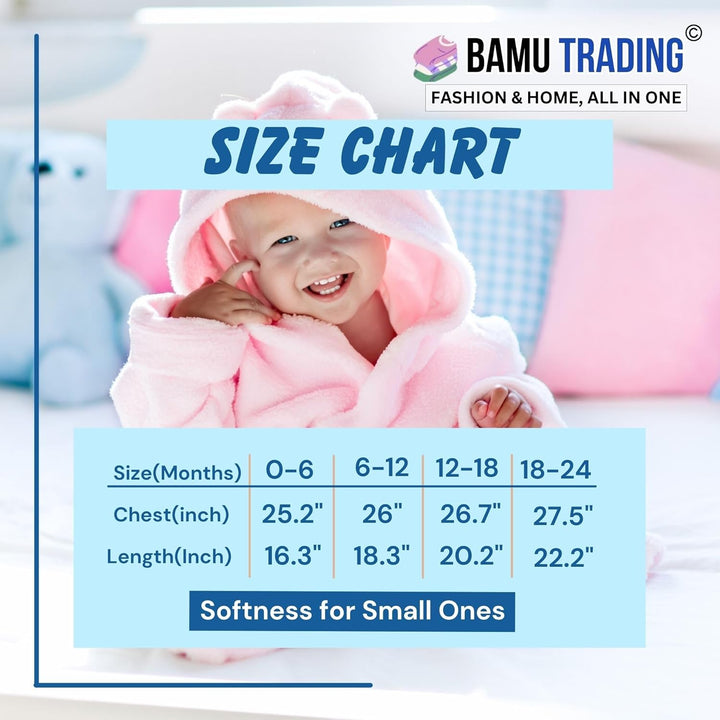 BAMU TRADING ©

FASHION & HOME, ALL IN ONE

SIZE CHART

| Size(Months) | 0-6 | 6-12 | 12-18 | 18-24 |
|---|---|---|---|---|
| Chest(inch) | 25.2" | 26" | 26.7" | 27.5" |
| Length(Inch) | 16.3" | 18.3" | 20.2" | 22.2" |

Softness for Small Ones